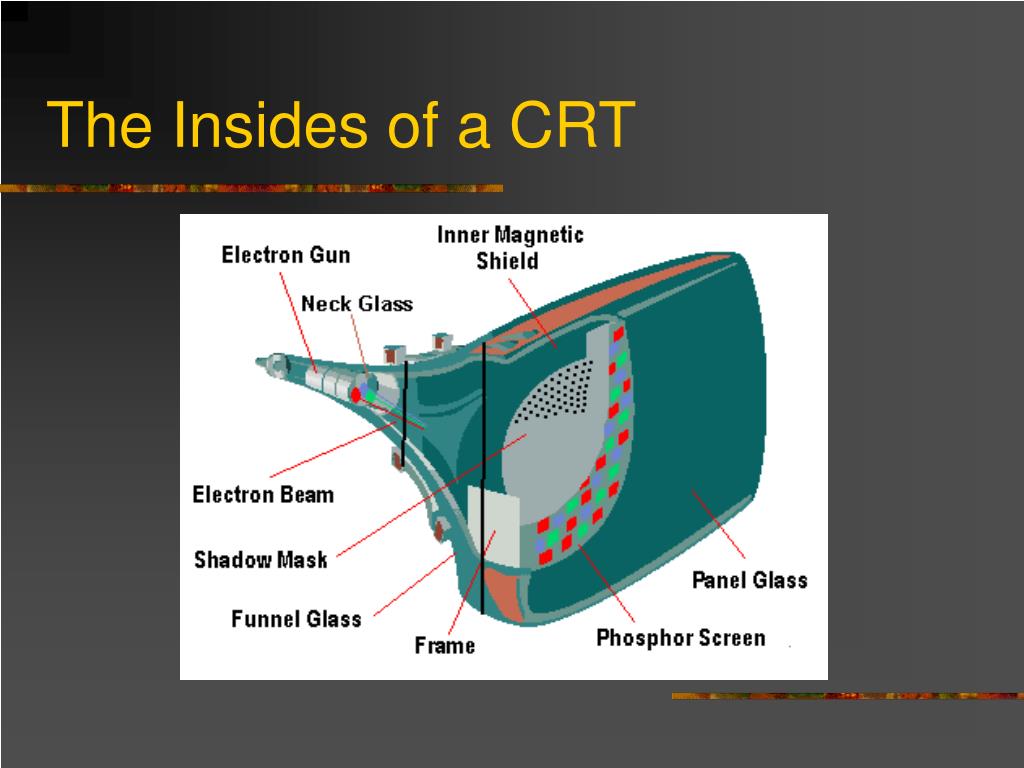 The Insides of a CRT

Electron Gun

Inner Magnetic Shield

Neck Glass

Electron Beam

Shadow Mask

Funnel Glass

Frame

Phosphor Screen

Panel Glass